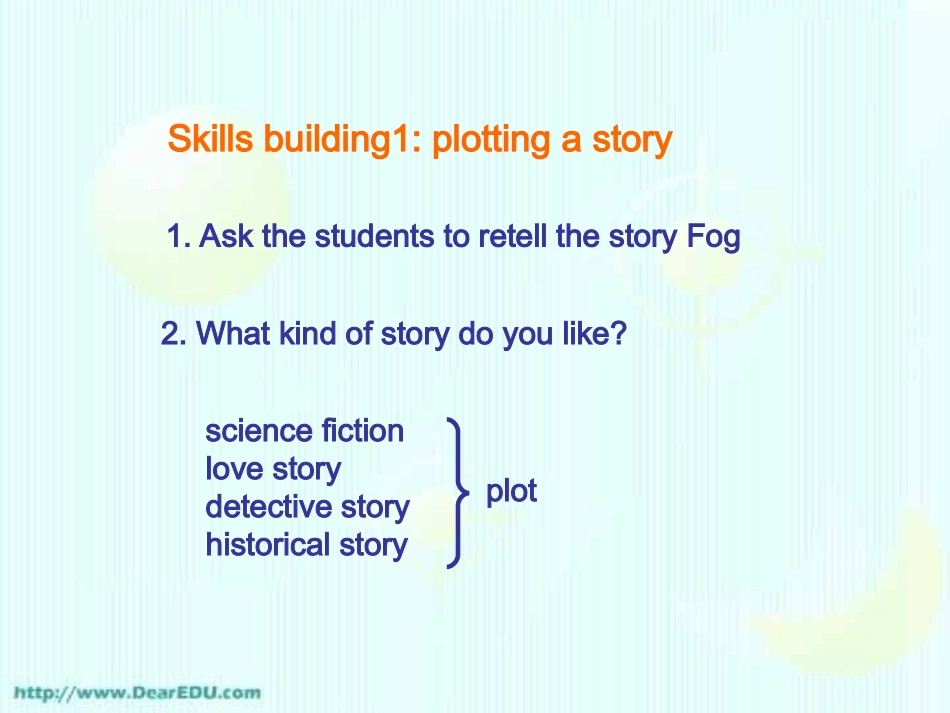 Skills building1: plotting a story

1. Ask the students to retell the story Fog

2. What kind of story do you like?

science fiction
love story
detective story
historical story

plot

http://www.DearEDU.com